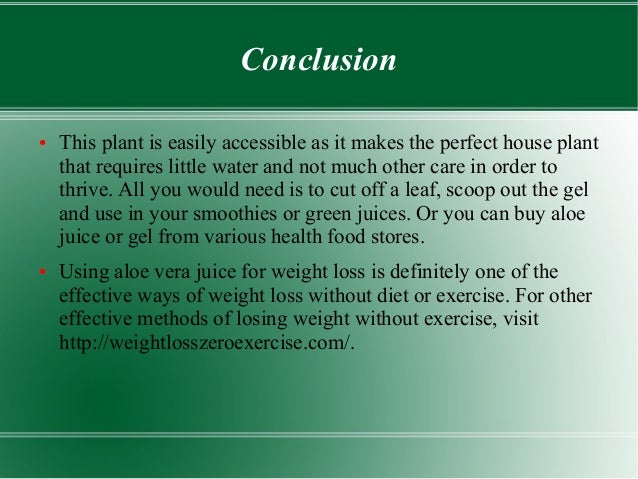 Conclusion

• This plant is easily accessible as it makes the perfect house plant that requires little water and not much other care in order to thrive. All you would need is to cut off a leaf, scoop out the gel and use in your smoothies or green juices. Or you can buy aloe juice or gel from various health food stores.

• Using aloe vera juice for weight loss is definitely one of the effective ways of weight loss without diet or exercise. For other effective methods of losing weight without exercise, visit http://weightlosszeroexercise.com/.